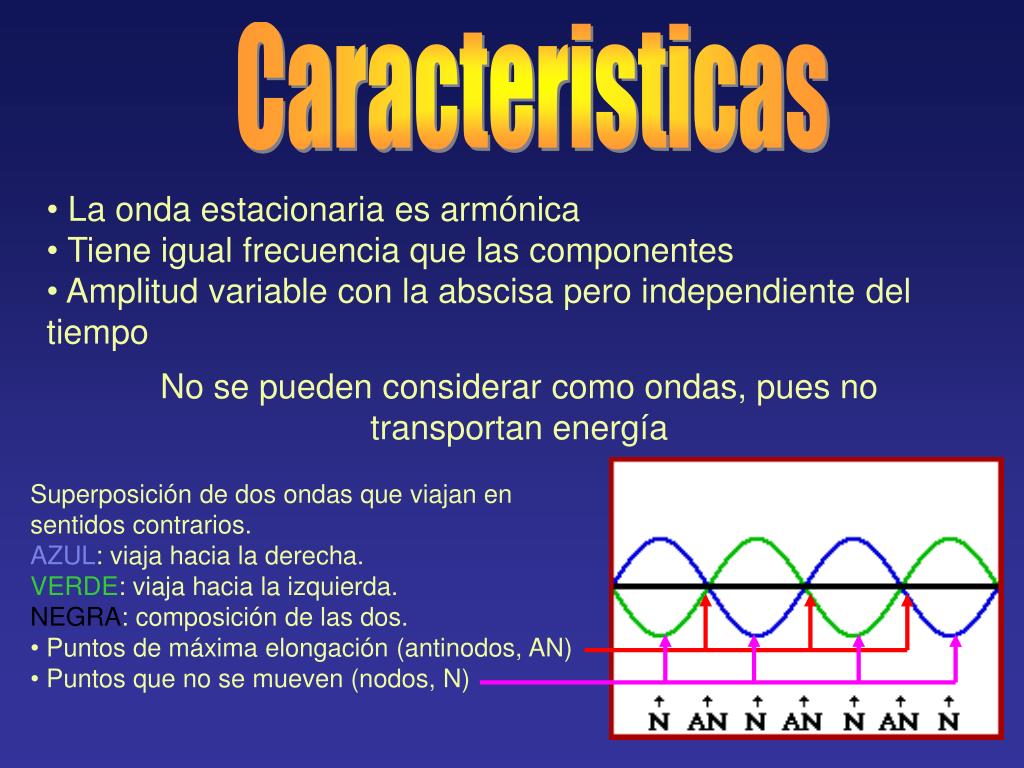 Caracteristicas

• La onda estacionaria es armónica
• Tiene igual frecuencia que las componentes
• Amplitud variable con la abscisa pero independiente del tiempo

No se pueden considerar como ondas, pues no transportan energía

Superposición de dos ondas que viajan en sentidos contrarios.
AZUL: viaja hacia la derecha.
VERDE: viaja hacia la izquierda.
NEGRA: composición de las dos.
• Puntos de máxima elongación (antinodos, AN)
• Puntos que no se mueven (nodos, N)

N AN N AN N AN N